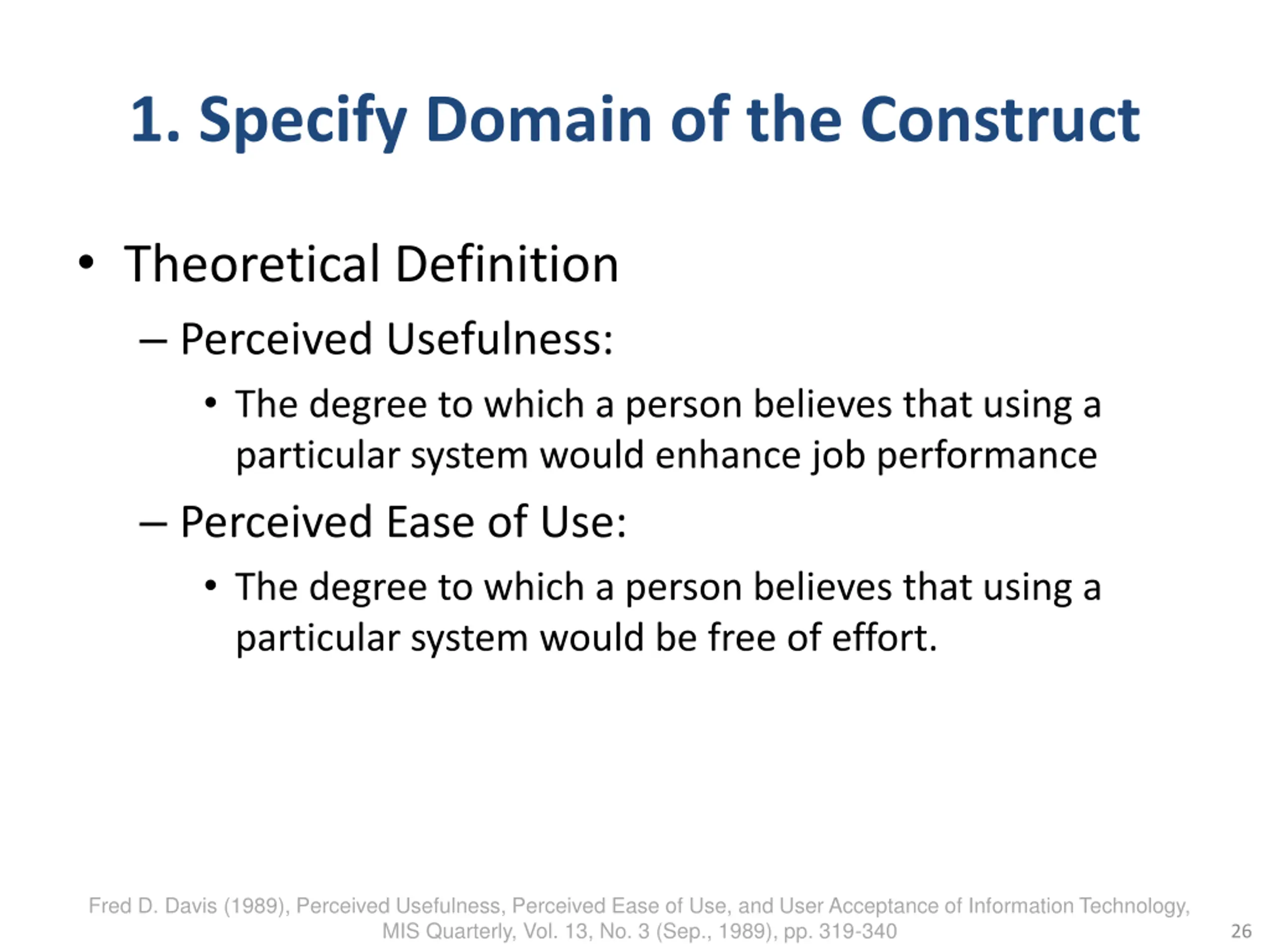 1. Specify Domain of the Construct

• Theoretical Definition

– Perceived Usefulness:

• The degree to which a person believes that using a particular system would enhance job performance

– Perceived Ease of Use:

• The degree to which a person believes that using a particular system would be free of effort.

Fred D. Davis (1989), Perceived Usefulness, Perceived Ease of Use, and User Acceptance of Information Technology, MIS Quarterly, Vol. 13, No. 3 (Sep., 1989), pp. 319-340

26